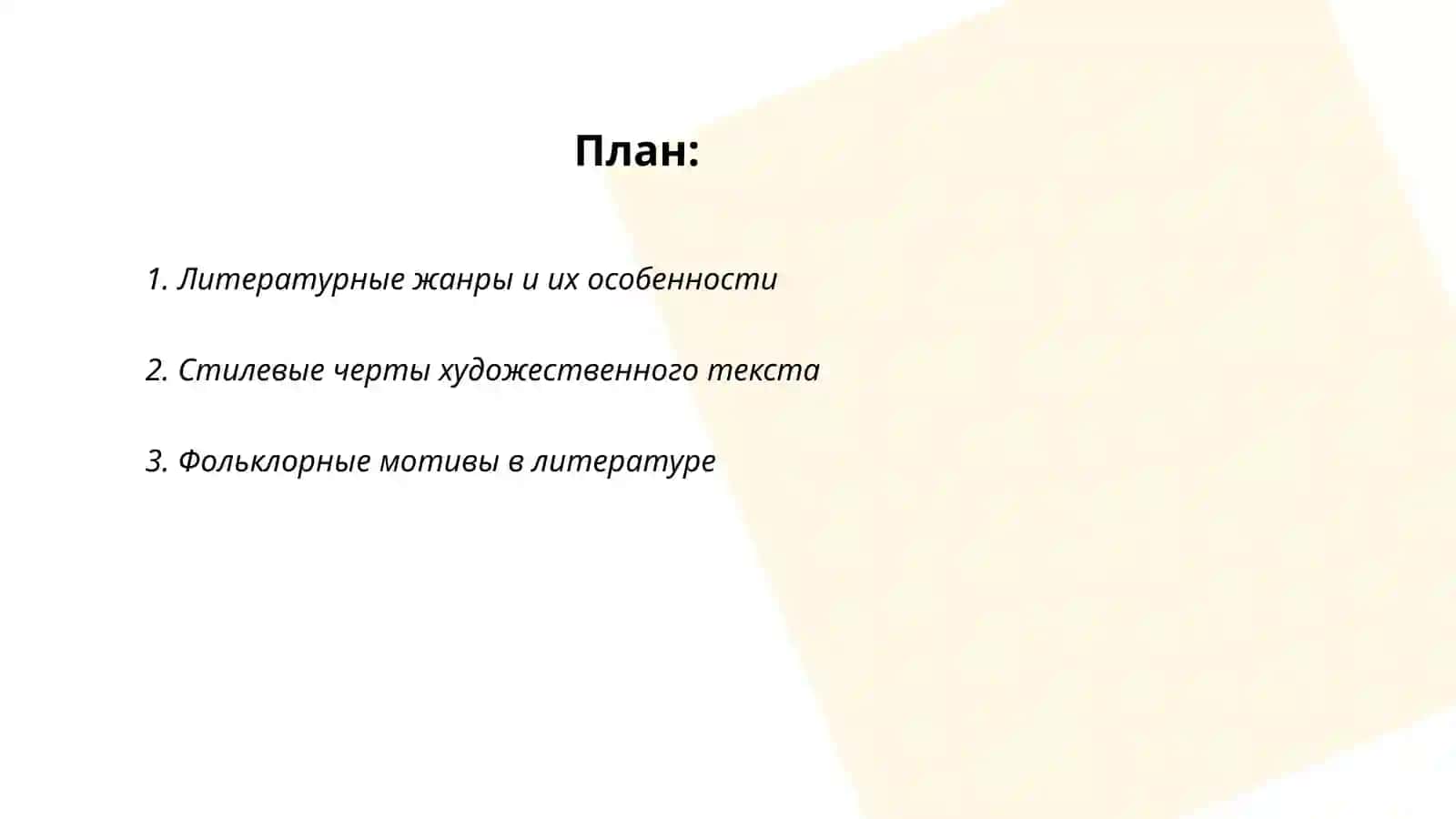 План:

1. Литературные жанры и их особенности

2. Стилевые черты художественного текста

3. Фольклорные мотивы в литературе